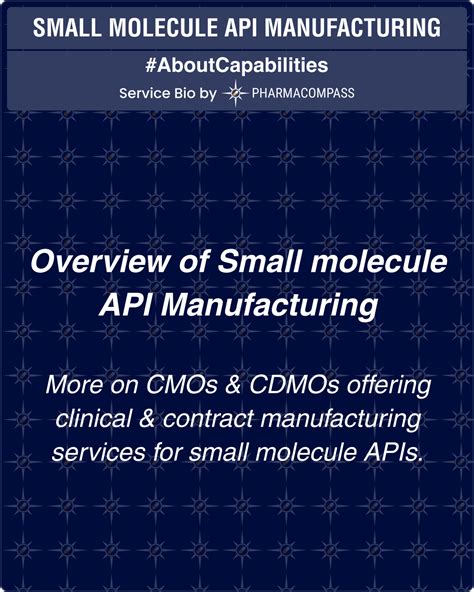 SMALL MOLECULE API MANUFACTURING

#AboutCapabilities

Service Bio by PHARMACOMPASS

Overview of Small molecule API Manufacturing

More on CMOs & CDMOs offering clinical & contract manufacturing services for small molecule APIs.